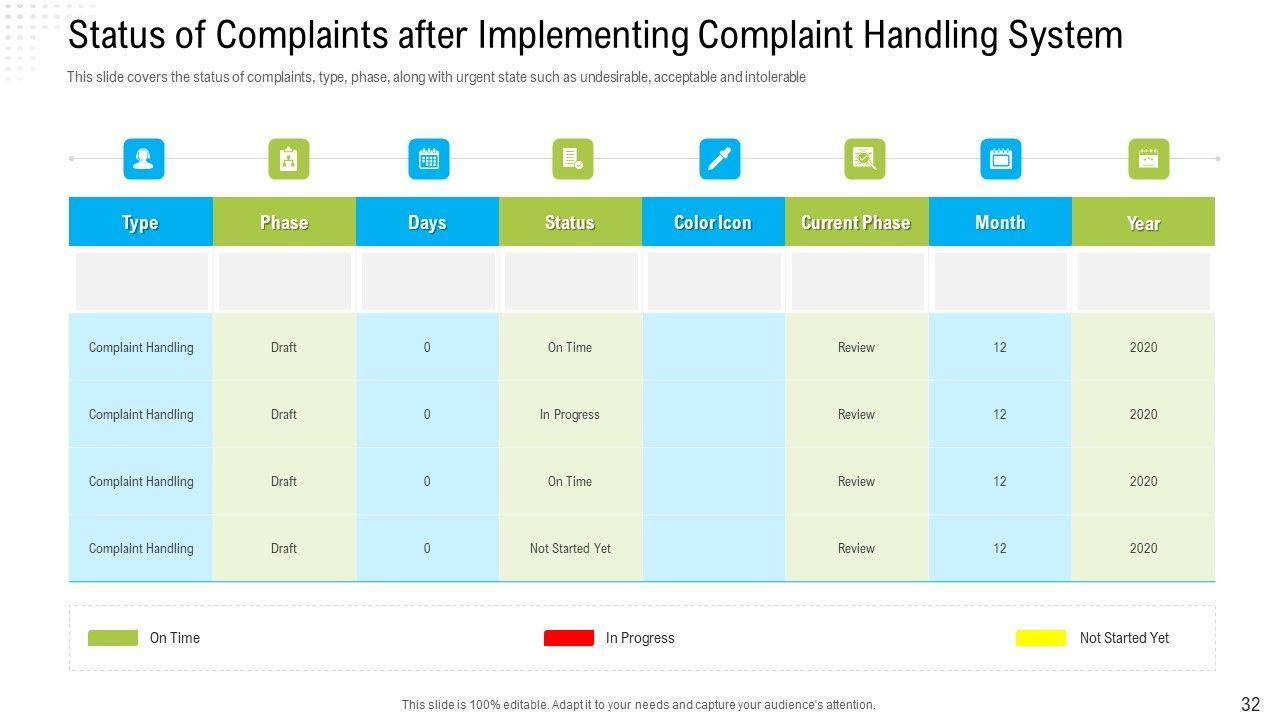 Status of Complaints after Implementing Complaint Handling System

This slide covers the status of complaints, type, phase, along with urgent state such as undesirable, acceptable and intolerable

| Type | Phase | Days | Status | Color Icon | Current Phase | Month | Year |
|---|---|---|---|---|---|---|---|
| | | | | | | | |
| Complaint Handling | Draft | 0 | On Time | | Review | 12 | 2020 |
| Complaint Handling | Draft | 0 | In Progress | | Review | 12 | 2020 |
| Complaint Handling | Draft | 0 | On Time | | Review | 12 | 2020 |
| Complaint Handling | Draft | 0 | Not Started Yet | | Review | 12 | 2020 |

On Time
In Progress
Not Started Yet

This slide is 100% editable. Adapt it to your needs and capture your audience's attention.

32